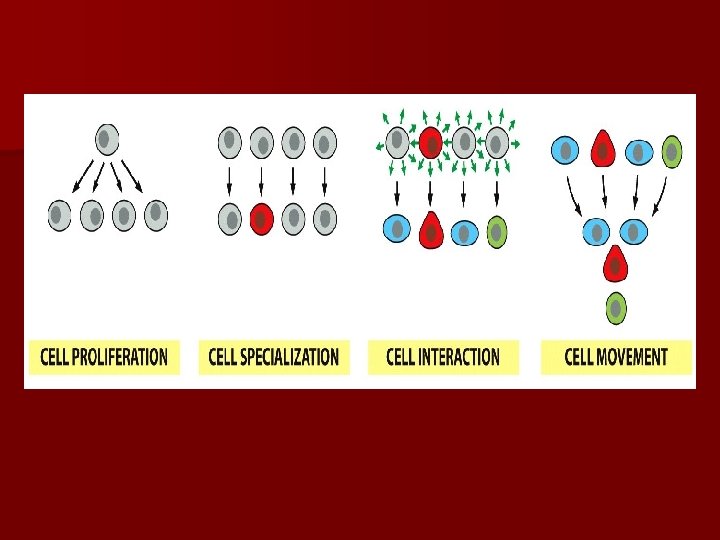 CELL PROLIFERATION

CELL SPECIALIZATION

CELL INTERACTION

CELL MOVEMENT